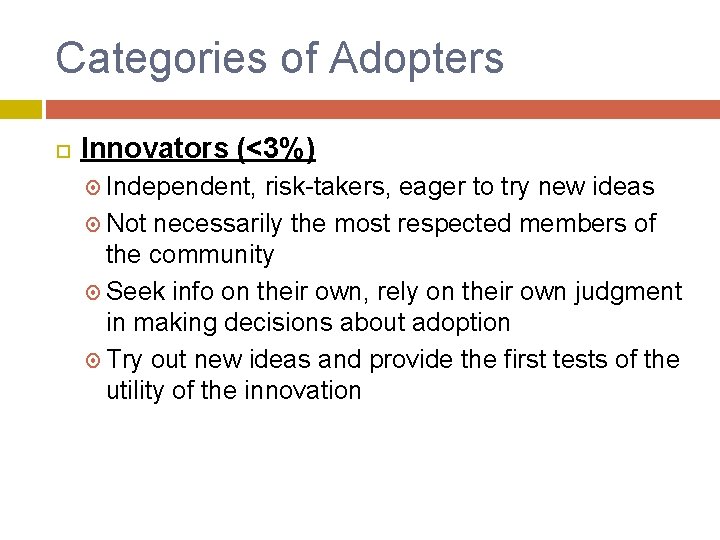 Categories of Adopters

Innovators (<3%)

Independent, risk-takers, eager to try new ideas

Not necessarily the most respected members of the community

Seek info on their own, rely on their own judgment in making decisions about adoption

Try out new ideas and provide the first tests of the utility of the innovation